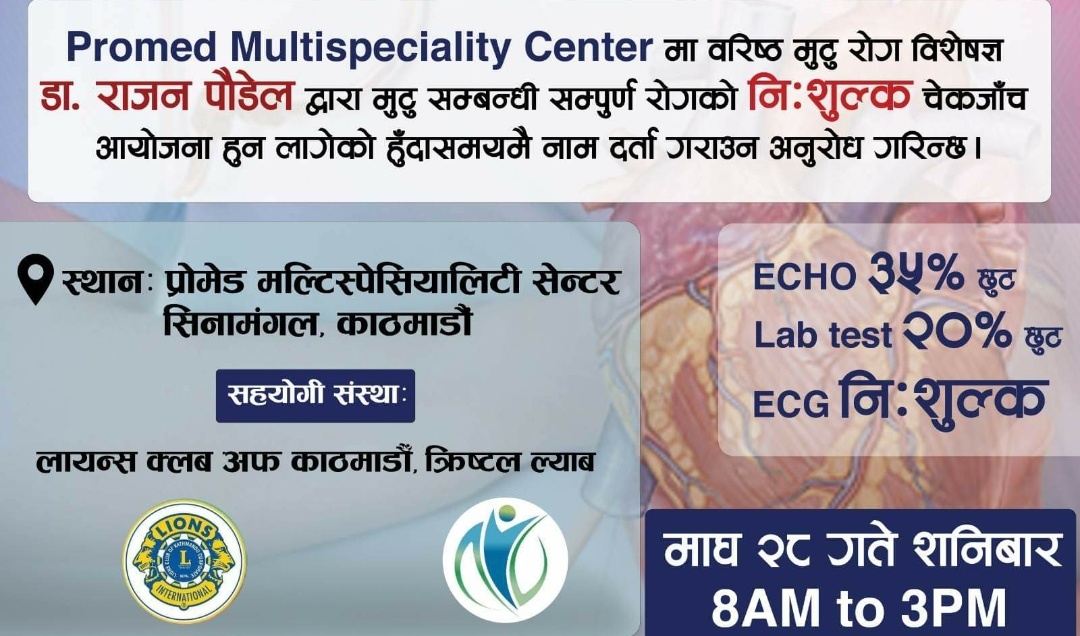 Promed Multispeciality Center मा वरिष्ठ मुटु रोग विशेषज्ञ डा. राजन पौडेल द्वारा मुटु सम्बन्धी सम्पुर्ण रोगको निःशुल्क चेकजाँच आयोजना हुन लागेको हुँदासमयमै नाम दर्ता गराउन अनुरोध गरिन्छ।

स्थानः प्रोमेड मल्टिस्पेसियालिटी सेन्टर सिनामंगल, काठमाडौं

सहयोगी संस्थाः

लायन्स क्लब अफ काठमाडौं, क्रिष्टल ल्याब

LIONS INTERNATIONAL

ECHO ३५% छुट
Lab test २०% छुट
ECG निःशुल्क

माघ २८ गते शनिबार
8AM to 3PM